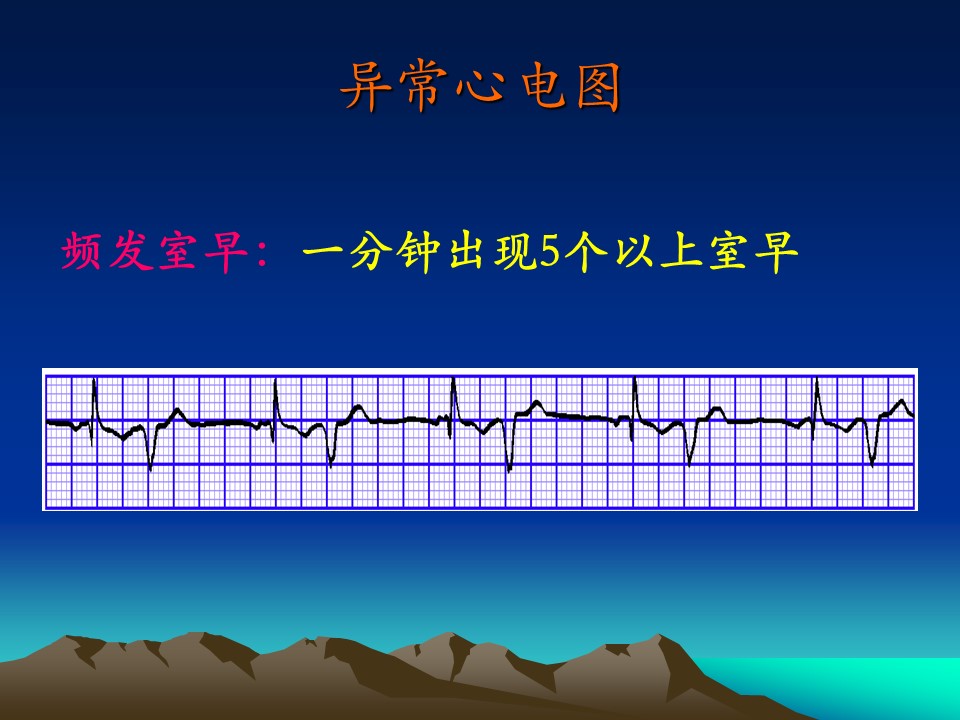 异常心电图

频发室早：一分钟出现5个以上室早